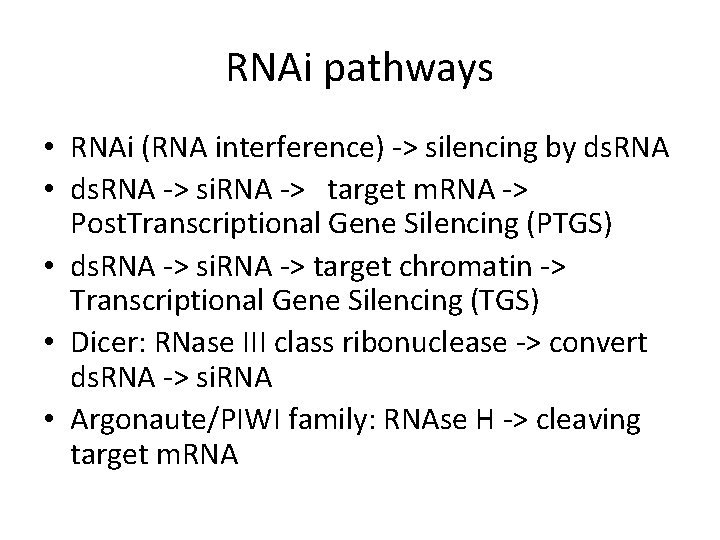 RNAi pathways

• RNAi (RNA interference) -> silencing by dsRNA
• dsRNA -> siRNA -> target mRNA -> PostTranscriptional Gene Silencing (PTGS)
• dsRNA -> siRNA -> target chromatin -> Transcriptional Gene Silencing (TGS)
• Dicer: RNase III class ribonuclease -> convert dsRNA -> siRNA
• Argonaute/PIWI family: RNAse H -> cleaving target mRNA